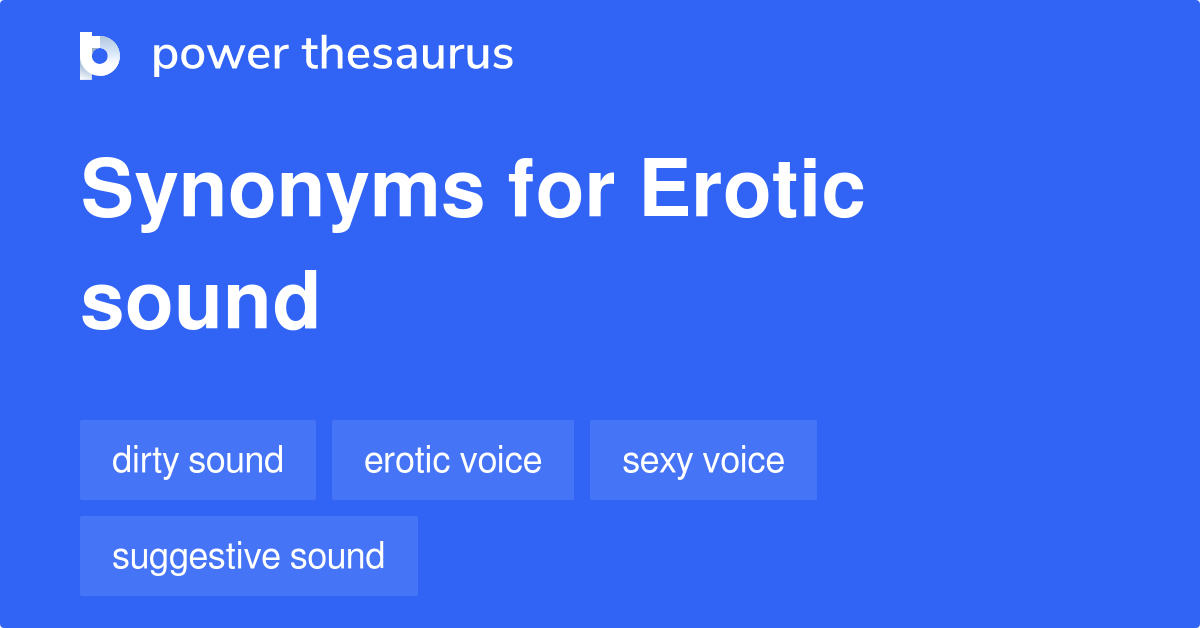 power thesaurus

Synonyms for Erotic sound

dirty sound
erotic voice
sexy voice
suggestive sound